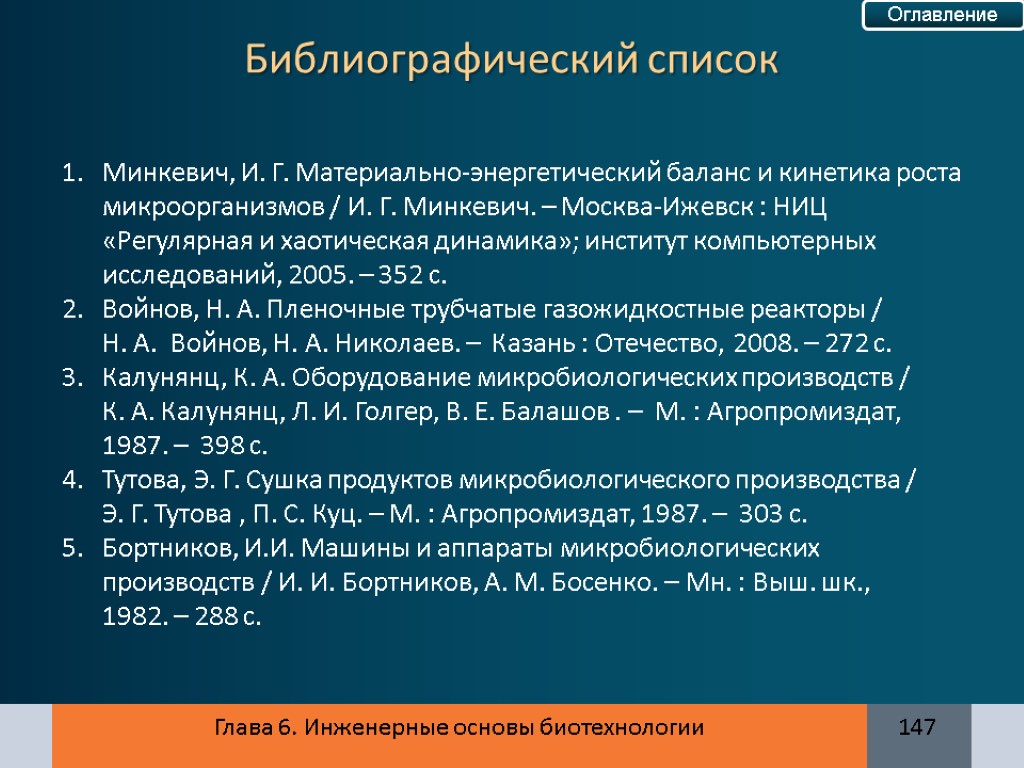 Оглавление

Библиографический список

1. Минкевич, И. Г. Материально-энергетический баланс и кинетика роста микроорганизмов / И. Г. Минкевич. – Москва-Ижевск : НИЦ «Регулярная и хаотическая динамика»; институт компьютерных исследований, 2005. – 352 с.
2. Войнов, Н. А. Пленочные трубчатые газожидкостные реакторы / Н. А. Войнов, Н. А. Николаев. – Казань : Отечество, 2008. – 272 с.
3. Калунянц, К. А. Оборудование микробиологических производств / К. А. Калунянц, Л. И. Голгер, В. Е. Балашов . – М. : Агропромиздат, 1987. – 398 с.
4. Тутова, Э. Г. Сушка продуктов микробиологического производства / Э. Г. Тутова , П. С. Куц. – М. : Агропромиздат, 1987. – 303 с.
5. Бортников, И.И. Машины и аппараты микробиологических производств / И. И. Бортников, А. М. Босенко. – Мн. : Выш. шк., 1982. – 288 с.

Глава 6. Инженерные основы биотехнологии

147